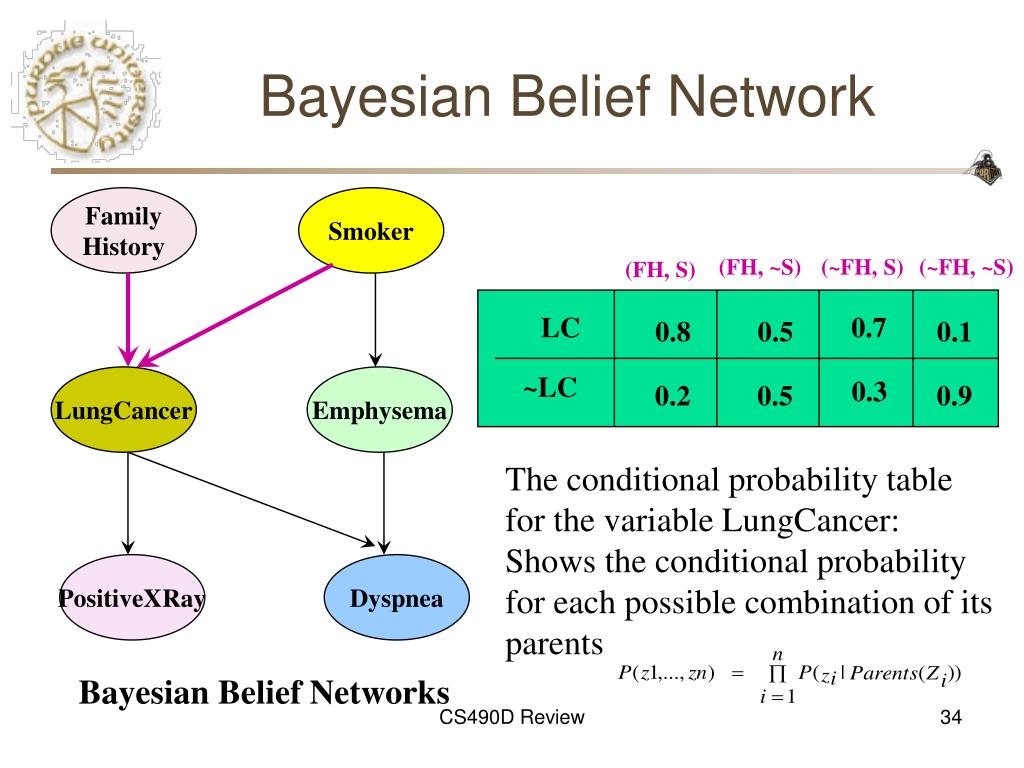 Bayesian Belief Network

Family History

Smoker

LungCancer

Emphysema

PositiveXRay

Dyspnea

Bayesian Belief Networks

| | (FH, S) | (FH, ~S) | (~FH, S) | (~FH, ~S) |
|---|---|---|---|---|
| LC | 0.8 | 0.5 | 0.7 | 0.1 |
| ~LC | 0.2 | 0.5 | 0.3 | 0.9 |

The conditional probability table for the variable LungCancer: Shows the conditional probability for each possible combination of its parents

$P(z1,...,zn) = \prod_{i=1}^{n} P(z_i | Parents(Z_i))$

CS490D Review

34